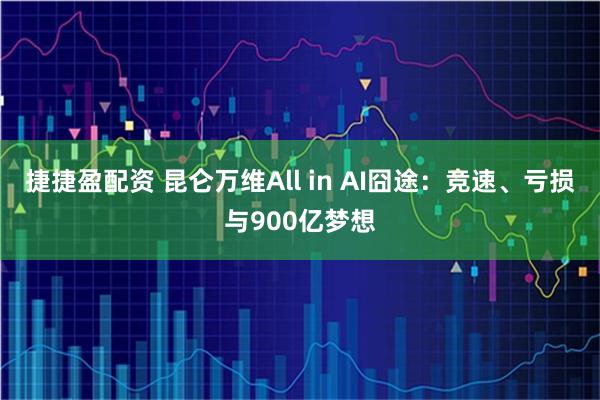 捷捷盈配资 昆仑万维All in AI囧途：竞速、亏损与900亿梦想